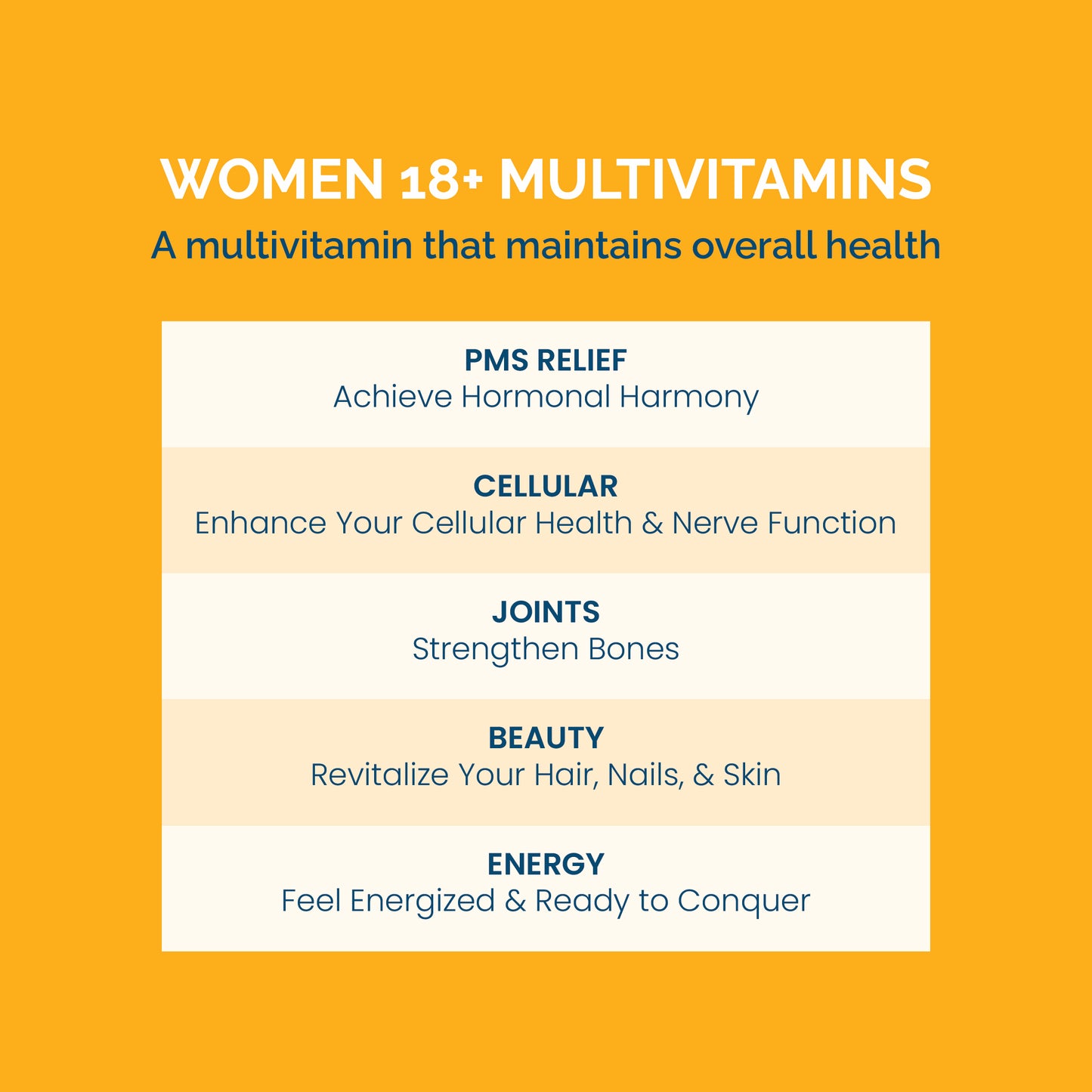 WOMEN 18+ MULTIVITAMINS
A multivitamin that maintains overall health

PMS RELIEF
Achieve Hormonal Harmony

CELLULAR
Enhance Your Cellular Health & Nerve Function

JOINTS
Strengthen Bones

BEAUTY
Revitalize Your Hair, Nails, & Skin

ENERGY
Feel Energized & Ready to Conquer